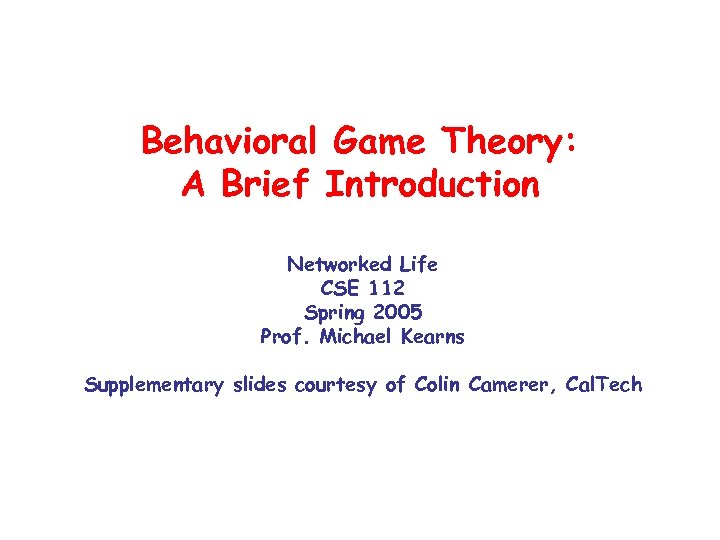 Behavioral Game Theory:
A Brief Introduction

Networked Life
CSE 112
Spring 2005
Prof. Michael Kearns

Supplementary slides courtesy of Colin Camerer, CalTech